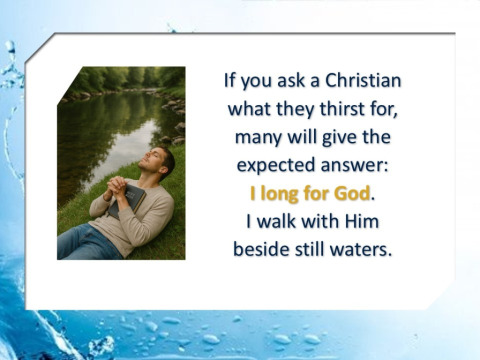 If you ask a Christian what they thirst for, many will give the expected answer: I long for God. I walk with Him beside still waters.